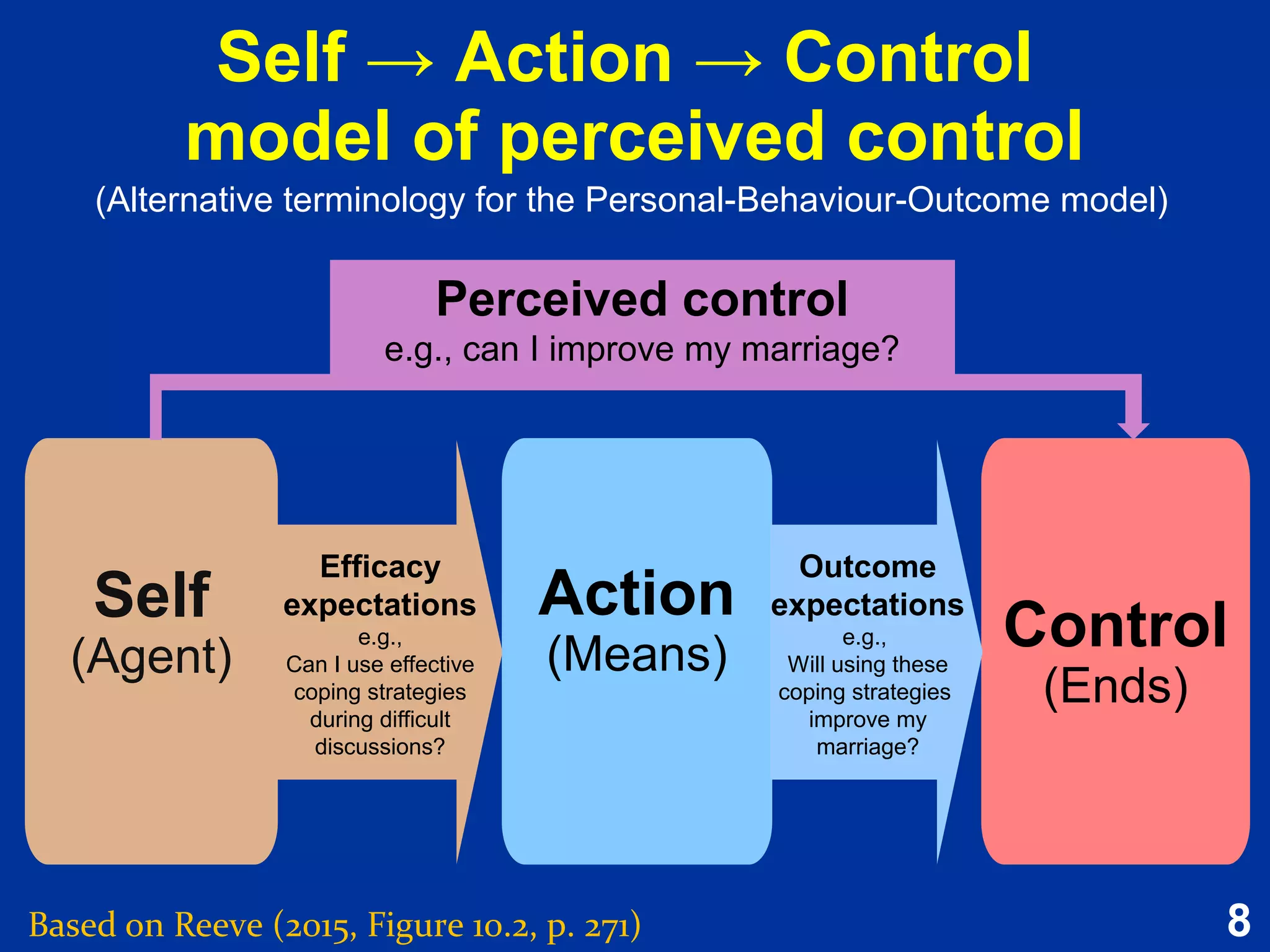 Self → Action → Control model of perceived control

(Alternative terminology for the Personal-Behaviour-Outcome model)

Perceived control
e.g., can I improve my marriage?

Self
(Agent)

Efficacy expectations
e.g.,
Can I use effective coping strategies during difficult discussions?

Action
(Means)

Outcome expectations
e.g.,
Will using these coping strategies improve my marriage?

Control
(Ends)

Based on Reeve (2015, Figure 10.2, p. 271)

8